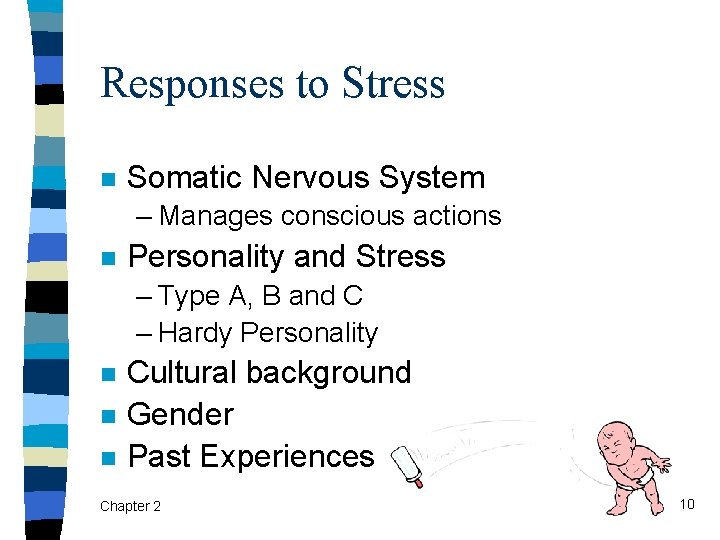 Responses to Stress

- Somatic Nervous System
  – Manages conscious actions
- Personality and Stress
  – Type A, B and C
  – Hardy Personality
- Cultural background
- Gender
- Past Experiences

Chapter 2

10